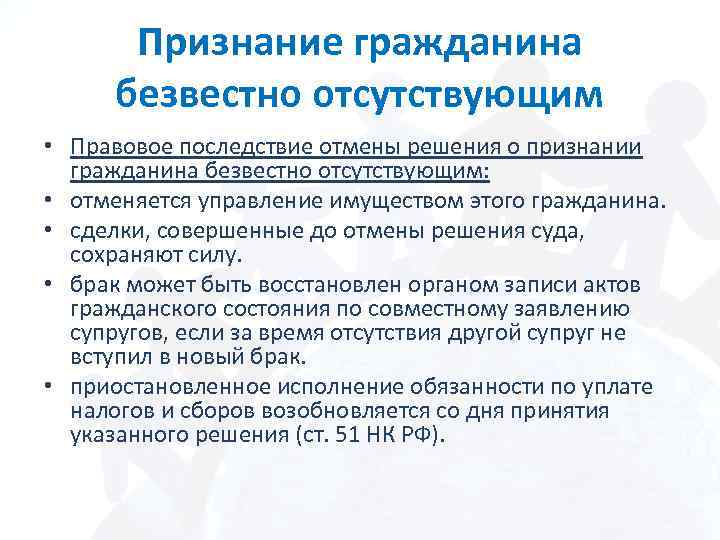 Признание гражданина безвестно отсутствующим

• Правовое последствие отмены решения о признании гражданина безвестно отсутствующим:
• отменяется управление имуществом этого гражданина.
• сделки, совершенные до отмены решения суда, сохраняют силу.
• брак может быть восстановлен органом записи актов гражданского состояния по совместному заявлению супругов, если за время отсутствия другой супруг не вступил в новый брак.
• приостановленное исполнение обязанности по уплате налогов и сборов возобновляется со дня принятия указанного решения (ст. 51 НК РФ).